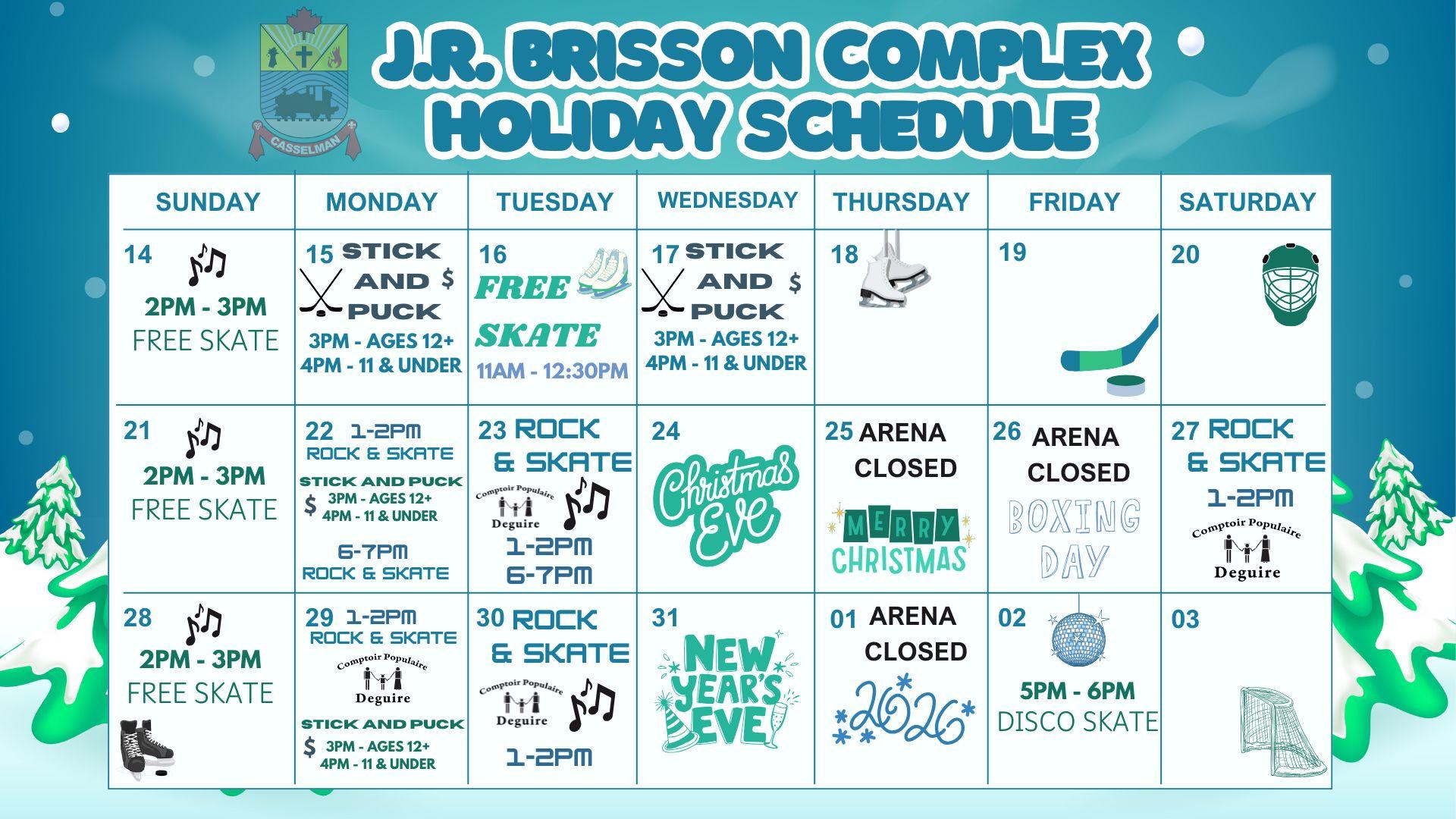 CASSELMAN

J.R. BRISSON COMPLEX HOLIDAY SCHEDULE

| SUNDAY | MONDAY | TUESDAY | WEDNESDAY | THURSDAY | FRIDAY | SATURDAY |
|---|---|---|---|---|---|---|
| 14 2PM - 3PM FREE SKATE | 15 STICK AND PUCK $ 3PM - AGES 12+ 4PM - 11 & UNDER | 16 FREE SKATE 11AM - 12:30PM | 17 STICK AND PUCK $ 3PM - AGES 12+ 4PM - 11 & UNDER | 18 | 19 | 20 |
| 21 2PM - 3PM FREE SKATE | 22 1-2PM ROCK & SKATE STICK AND PUCK $ 3PM - AGES 12+ 4PM - 11 & UNDER 6-7PM ROCK & SKATE | 23 ROCK & SKATE Comptoir Populaire Deguire 1-2PM 6-7PM | 24 Christmas Eve | 25 ARENA CLOSED MERRY CHRISTMAS | 26 ARENA CLOSED BOXING DAY | 27 ROCK & SKATE 1-2PM Comptoir Populaire Deguire |
| 28 2PM - 3PM FREE SKATE | 29 1-2PM ROCK & SKATE Comptoir Populaire Deguire STICK AND PUCK $ 3PM - AGES 12+ 4PM - 11 & UNDER | 30 ROCK & SKATE Comptoir Populaire Deguire 1-2PM | 31 NEW YEAR'S EVE | 01 ARENA CLOSED 2026 | 02 5PM - 6PM DISCO SKATE | 03 |